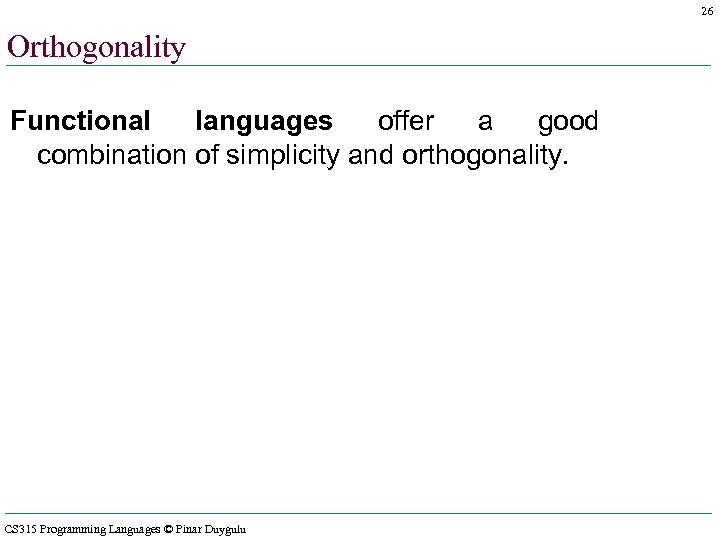 26

Orthogonality

Functional languages offer a good combination of simplicity and orthogonality.

CS315 Programming Languages © Pinar Duygulu